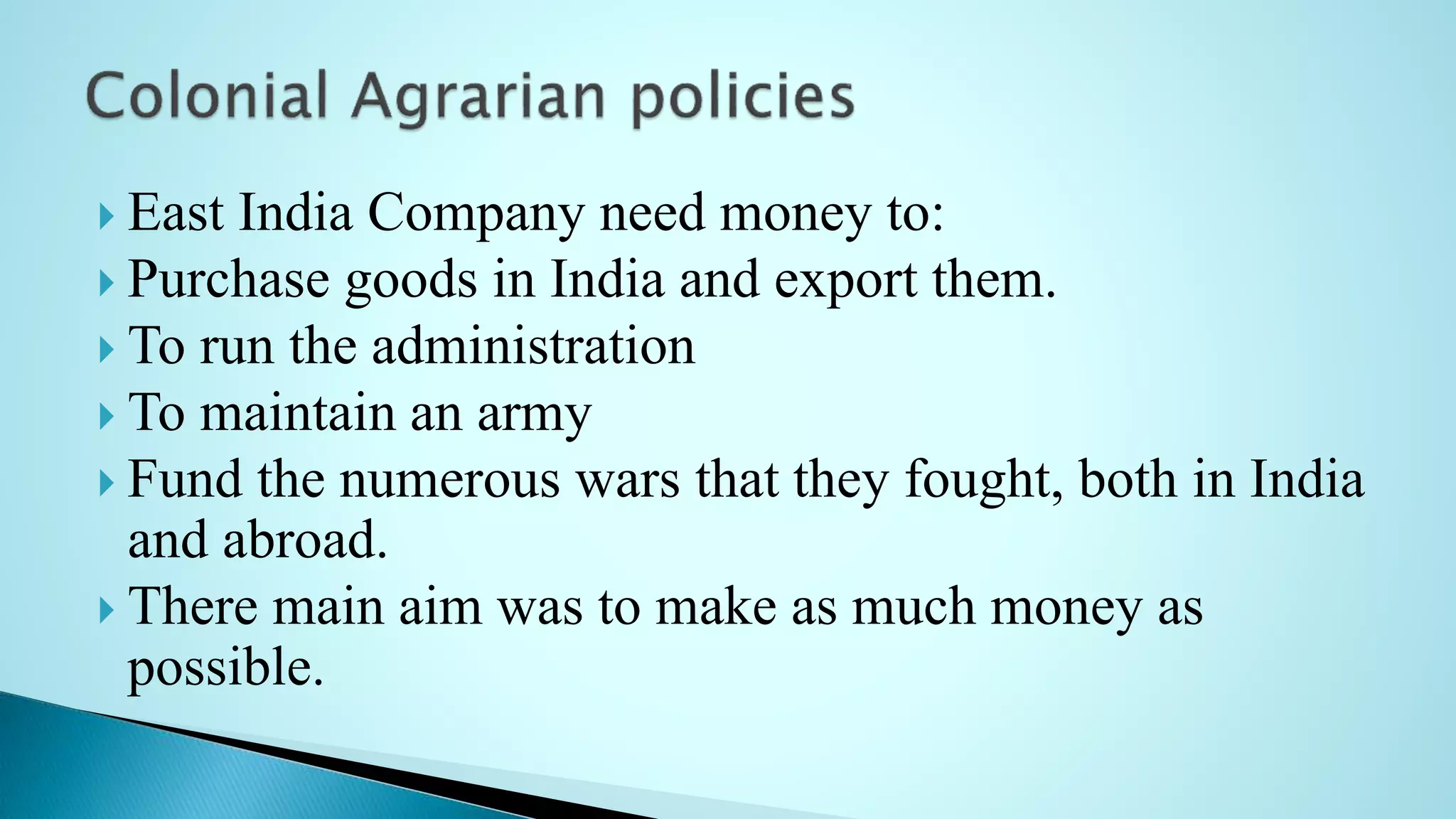 Colonial Agrarian policies

East India Company need money to:
Purchase goods in India and export them.
To run the administration
To maintain an army
Fund the numerous wars that they fought, both in India and abroad.
There main aim was to make as much money as possible.